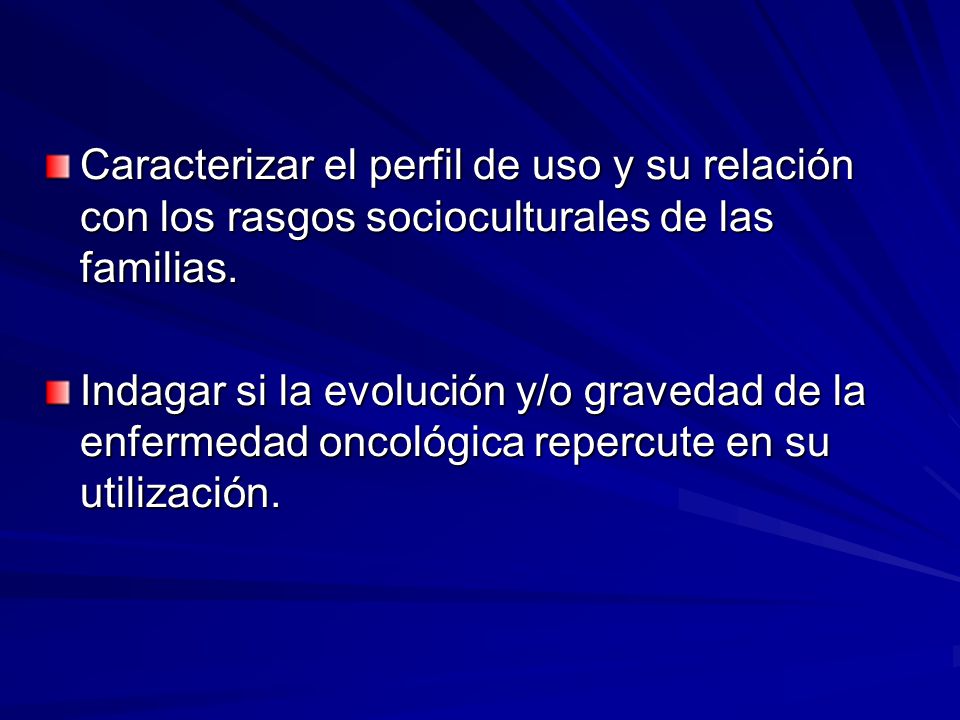 Caracterizar el perfil de uso y su relación con los rasgos socioculturales de las familias.

Indagar si la evolución y/o gravedad de la enfermedad oncológica repercute en su utilización.